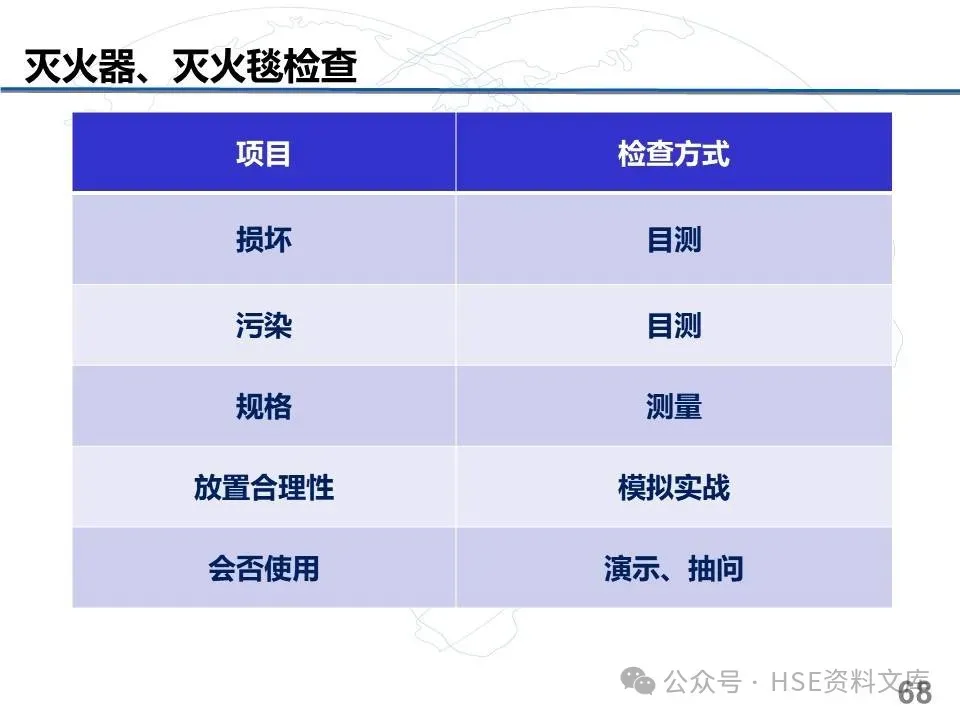 灭火器、灭火毯检查

| 项目 | 检查方式 |
|---|---|
| 损坏 | 目测 |
| 污染 | 目测 |
| 规格 | 测量 |
| 放置合理性 | 模拟实战 |
| 会否使用 | 演示、抽问 |

公众号 · HSE资料文库

68